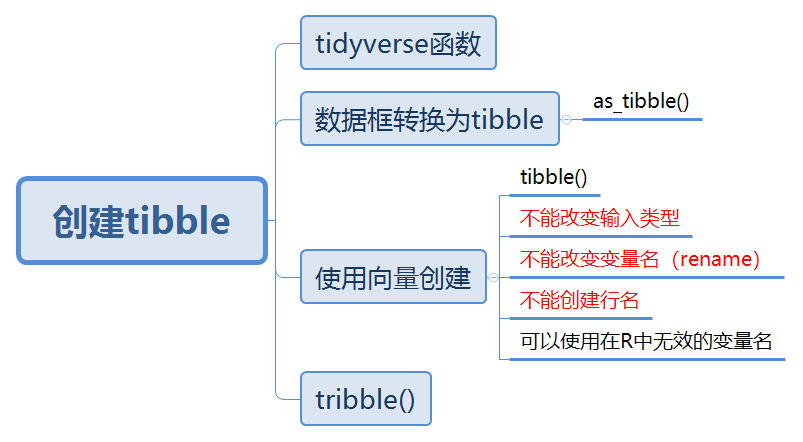 创建tibble

tidyverse函数

数据框转换为tibble

as_tibble()

使用向量创建

tibble()

不能改变输入类型

不能改变变量名（rename）

不能创建行名

可以使用在R中无效的变量名

tribble()